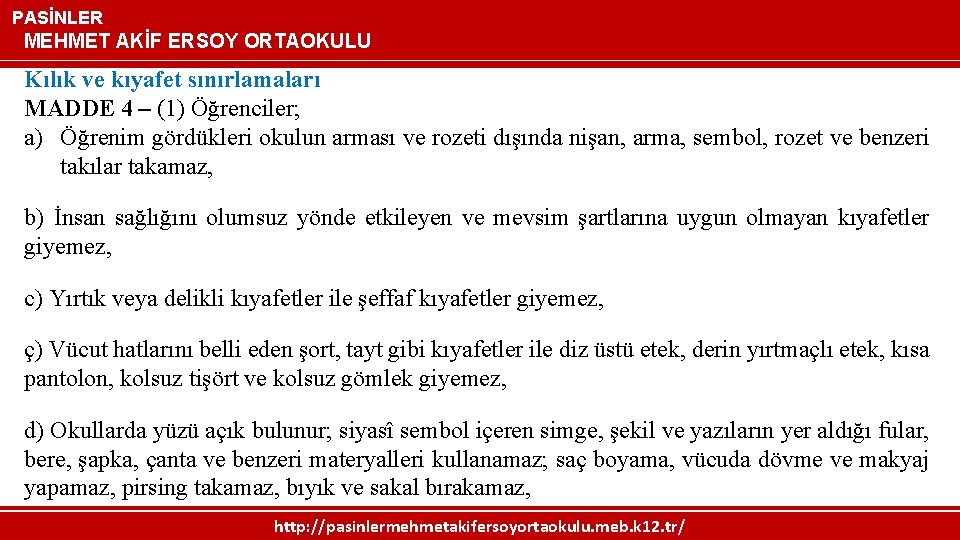 PASİNLER
MEHMET AKİF ERSOY ORTAOKULU

Kılık ve kıyafet sınırlamaları
MADDE 4 – (1) Öğrenciler;
a) Öğrenim gördükleri okulun arması ve rozeti dışında nişan, arma, sembol, rozet ve benzeri takılar takamaz,

b) İnsan sağlığını olumsuz yönde etkileyen ve mevsim şartlarına uygun olmayan kıyafetler giyemez,

c) Yırtık veya delikli kıyafetler ile şeffaf kıyafetler giyemez,

ç) Vücut hatlarını belli eden şort, tayt gibi kıyafetler ile diz üstü etek, derin yırtmaçlı etek, kısa pantolon, kolsuz tişört ve kolsuz gömlek giyemez,

d) Okullarda yüzü açık bulunur; siyasî sembol içeren simge, şekil ve yazıların yer aldığı fular, bere, şapka, çanta ve benzeri materyalleri kullanamaz; saç boyama, vücuda dövme ve makyaj yapamaz, pirsing takamaz, bıyık ve sakal bırakamaz,

http://pasinlermehmetakifersoyortaokulu.meb.k12.tr/